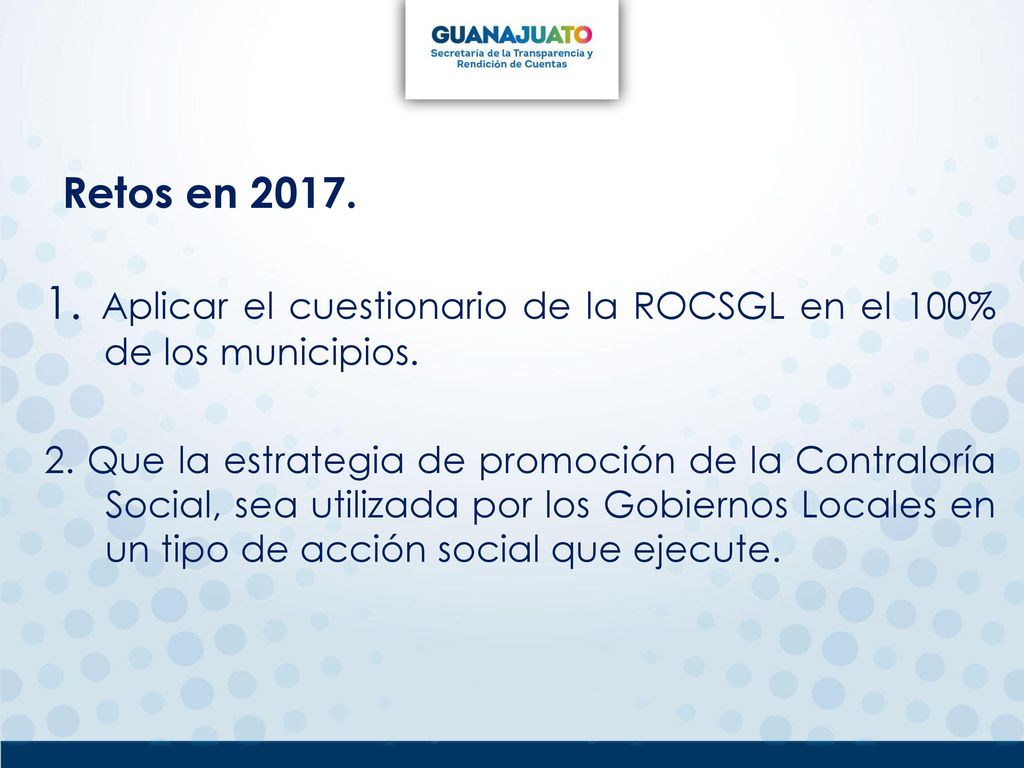 GUANAJUATO
Secretaría de la Transparencia y Rendición de Cuentas

Retos en 2017.

1. Aplicar el cuestionario de la ROCSGL en el 100% de los municipios.

2. Que la estrategia de promoción de la Contraloría Social, sea utilizada por los Gobiernos Locales en un tipo de acción social que ejecute.